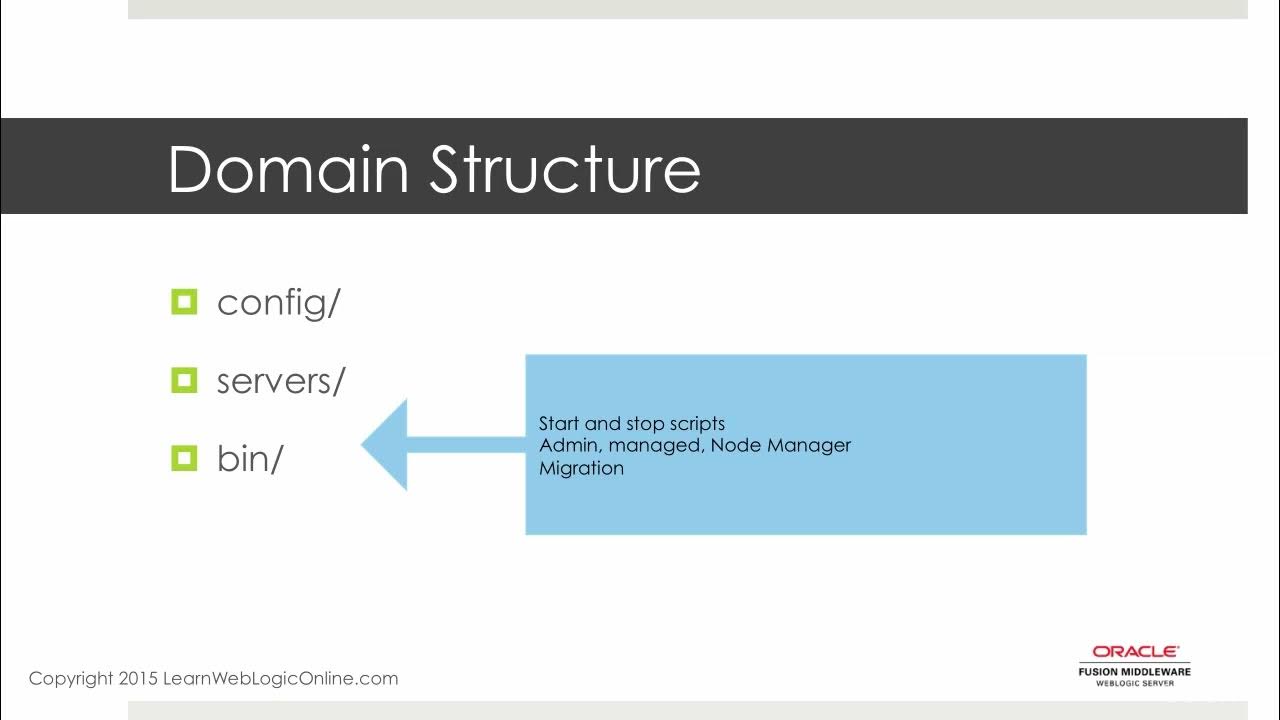 Domain Structure

config/

servers/

bin/

Start and stop scripts
Admin, managed, Node Manager
Migration

Copyright 2015 LearnWebLogicOnline.com

ORACLE
FUSION MIDDLEWARE
WEBLOGIC SERVER